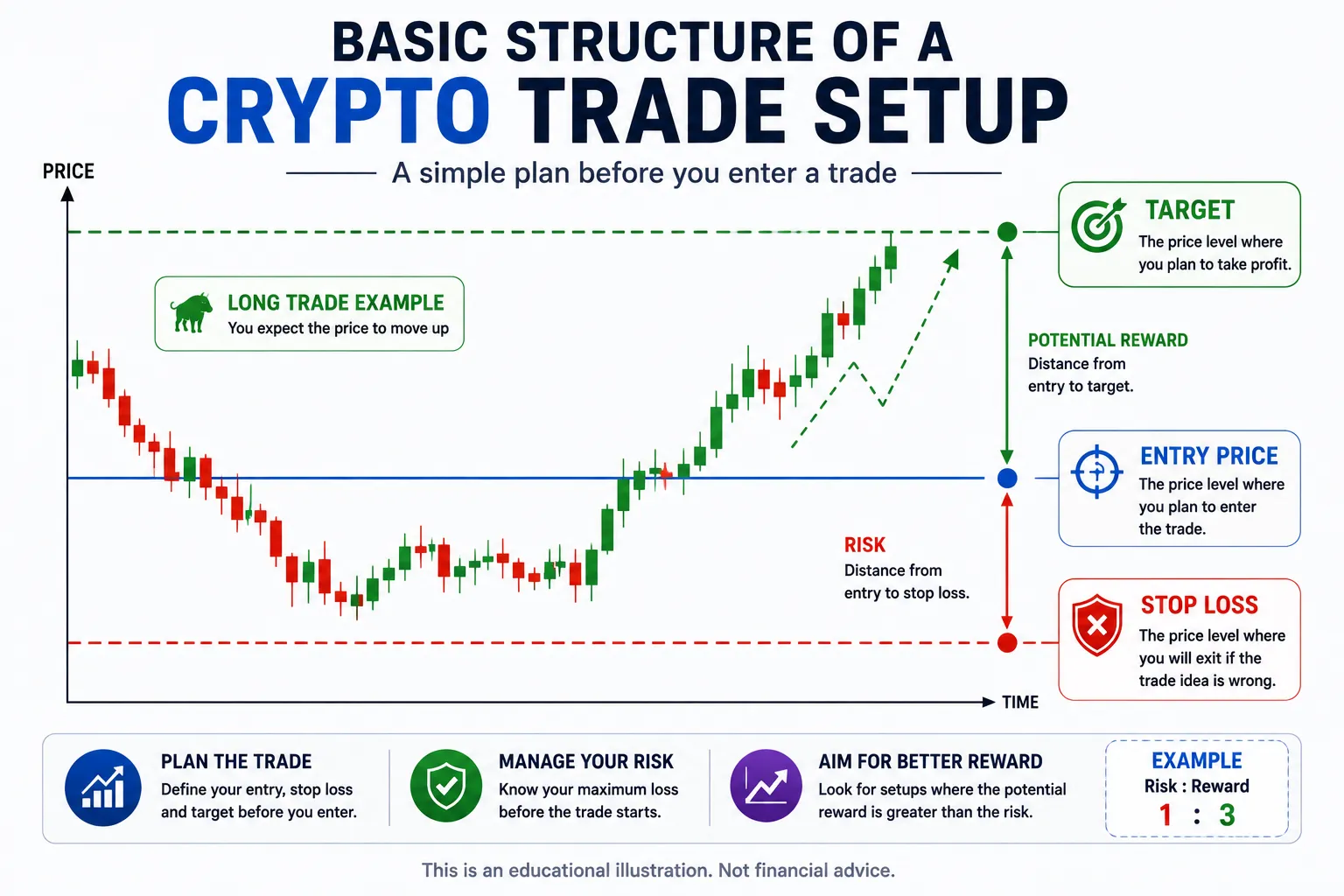 BASIC STRUCTURE OF A
CRYPTO TRADE SETUP

A simple plan before you enter a trade

PRICE

LONG TRADE EXAMPLE
You expect the price to move up

TARGET
The price level where you plan to take profit.

POTENTIAL REWARD
Distance from entry to target.

ENTRY PRICE
The price level where you plan to enter the trade.

RISK
Distance from entry to stop loss.

STOP LOSS
The price level where you will exit if the trade idea is wrong.

TIME

PLAN THE TRADE
Define your entry, stop loss and target before you enter.

MANAGE YOUR RISK
Know your maximum loss before the trade starts.

AIM FOR BETTER REWARD
Look for setups where the potential reward is greater than the risk.

EXAMPLE
Risk : Reward
1 : 3

This is an educational illustration. Not financial advice.